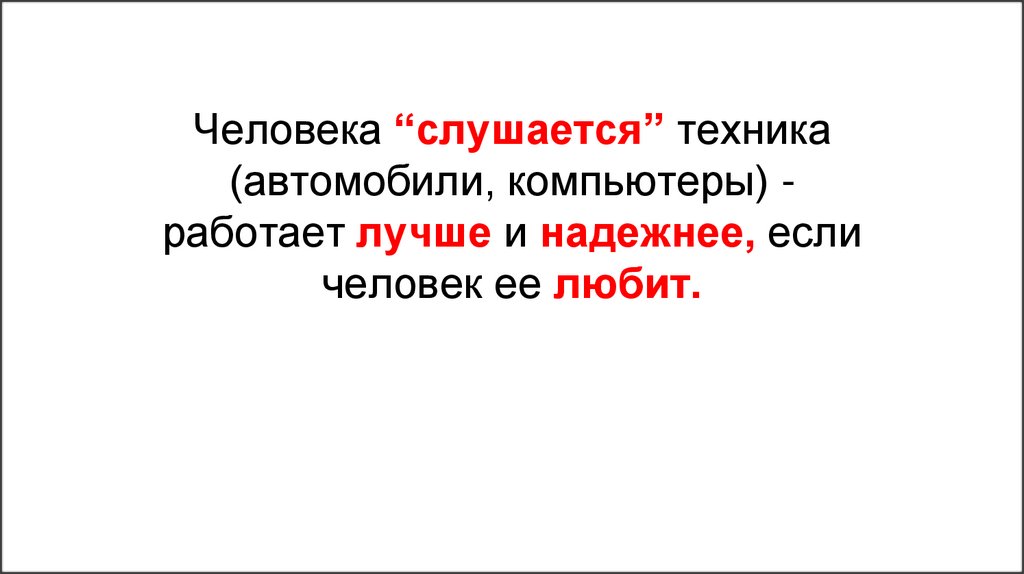 Человека “слушается” техника (автомобили, компьютеры) - работает лучше и надежнее, если человек ее любит.